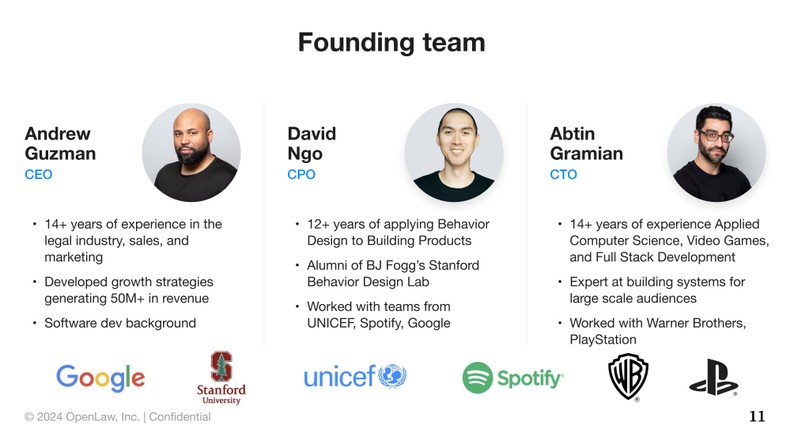 Founding team

Andrew Guzman
CEO

• 14+ years of experience in the legal industry, sales, and marketing
• Developed growth strategies generating 50M+ in revenue
• Software dev background

David Ngo
CPO

• 12+ years of applying Behavior Design to Building Products
• Alumni of BJ Fogg's Stanford Behavior Design Lab
• Worked with teams from UNICEF, Spotify, Google

Abtin Gramian
CTO

• 14+ years of experience Applied Computer Science, Video Games, and Full Stack Development
• Expert at building systems for large scale audiences
• Worked with Warner Brothers, PlayStation

Google Stanford University unicef Spotify WB

© 2024 OpenLaw, Inc. | Confidential

11